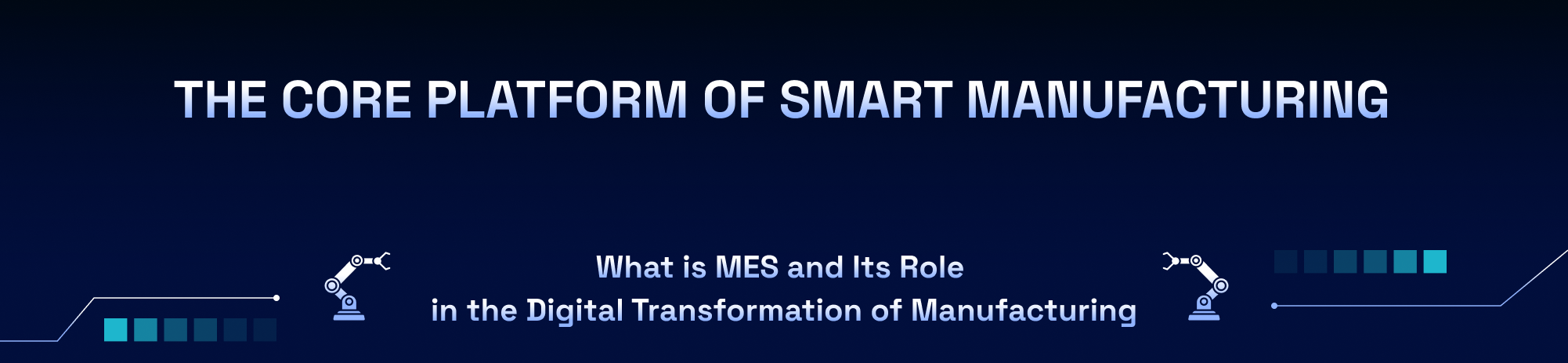 THE CORE PLATFORM OF SMART MANUFACTURING

What is MES and Its Role
in the Digital Transformation of Manufacturing